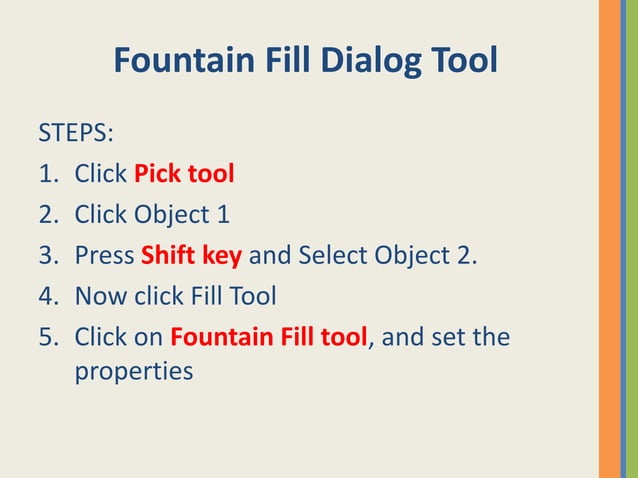 Fountain Fill Dialog Tool

STEPS:

1. Click Pick tool
2. Click Object 1
3. Press Shift key and Select Object 2.
4. Now click Fill Tool
5. Click on Fountain Fill tool, and set the properties